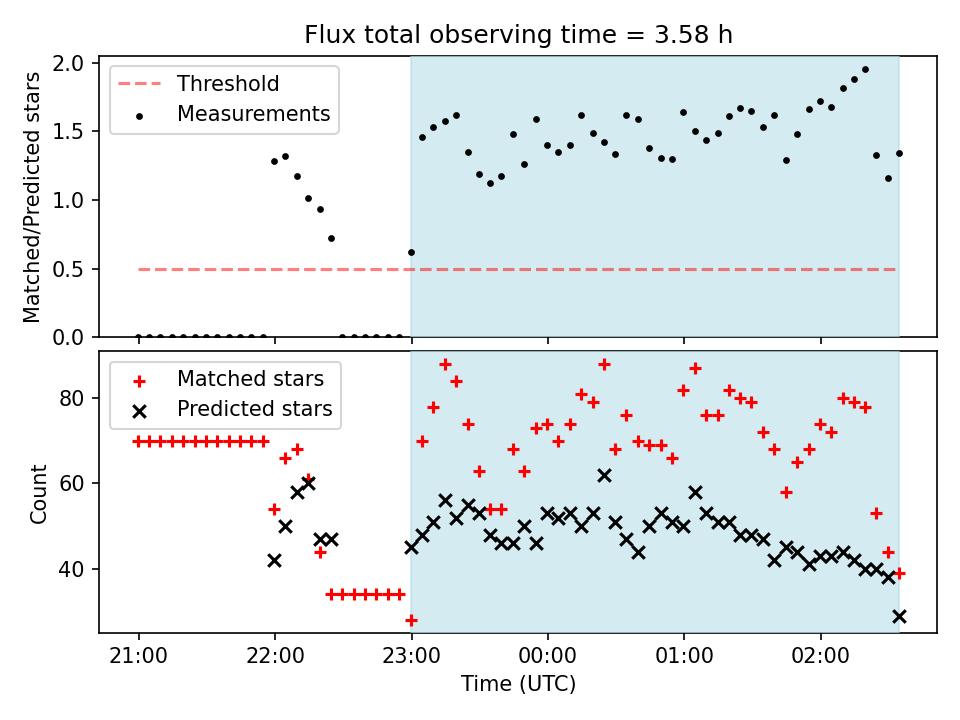 Flux total observing time = 3.58 h

Threshold
Measurements

Matched/Predicted stars

2.0
1.5
1.0
0.5
0.0

Matched stars
Predicted stars

Count

80
60
40

21:00
22:00
23:00
00:00
01:00
02:00

Time (UTC)